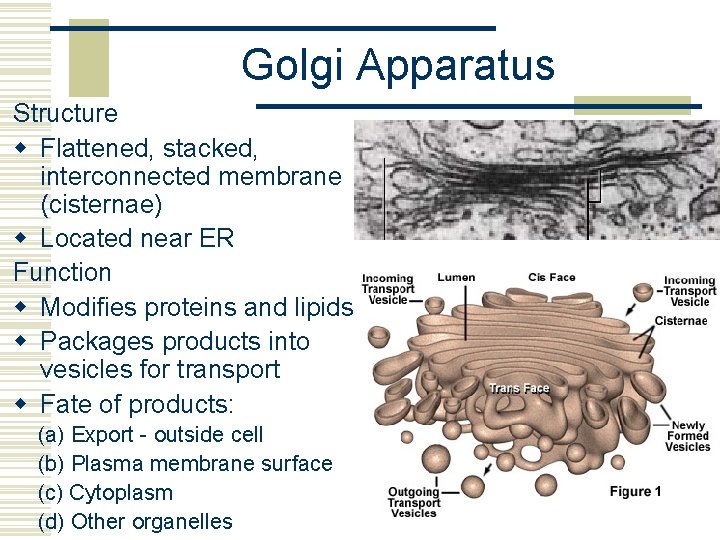 Golgi Apparatus

Structure

Flattened, stacked, interconnected membrane (cisternae)

Located near ER

Function

Modifies proteins and lipids

Packages products into vesicles for transport

Fate of products:

(a) Export - outside cell

(b) Plasma membrane surface

(c) Cytoplasm

(d) Other organelles

Incoming Transport Vesicle

Lumen

Cis Face

Incoming Transport Vesicle

Cisternae

Trans Face

Newly Formed Vesicles

Outgoing Transport Vesicles

Figure 1